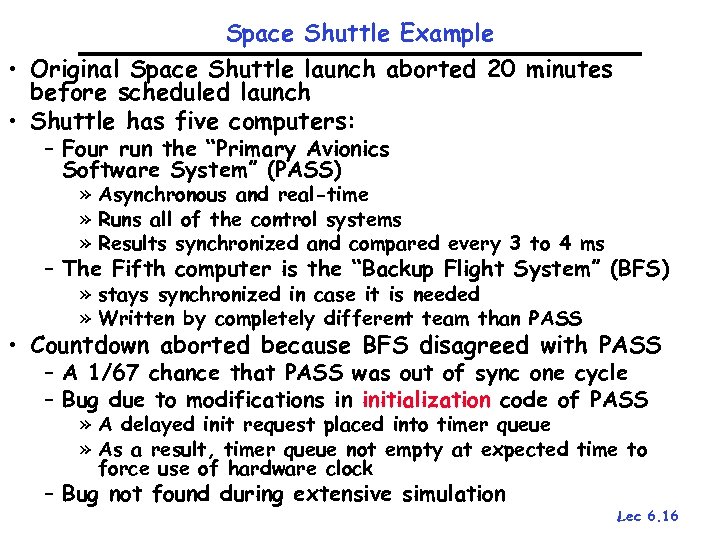 Space Shuttle Example

• Original Space Shuttle launch aborted 20 minutes before scheduled launch
• Shuttle has five computers:
– Four run the "Primary Avionics Software System" (PASS)
» Asynchronous and real-time
» Runs all of the control systems
» Results synchronized and compared every 3 to 4 ms
– The Fifth computer is the "Backup Flight System" (BFS)
» stays synchronized in case it is needed
» Written by completely different team than PASS
• Countdown aborted because BFS disagreed with PASS
– A 1/67 chance that PASS was out of sync one cycle
– Bug due to modifications in initialization code of PASS
» A delayed init request placed into timer queue
» As a result, timer queue not empty at expected time to force use of hardware clock
– Bug not found during extensive simulation

Lec 6.16